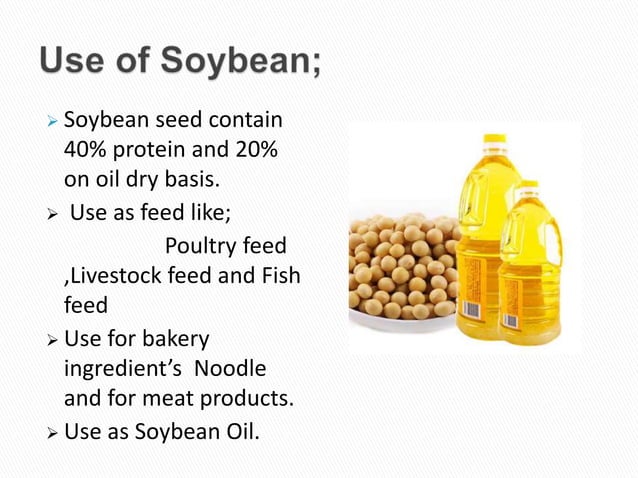 Use of Soybean;

➢ Soybean seed contain 40% protein and 20% on oil dry basis.

➢ Use as feed like;
Poultry feed ,Livestock feed and Fish feed

➢ Use for bakery ingredient's Noodle and for meat products.

➢ Use as Soybean Oil.